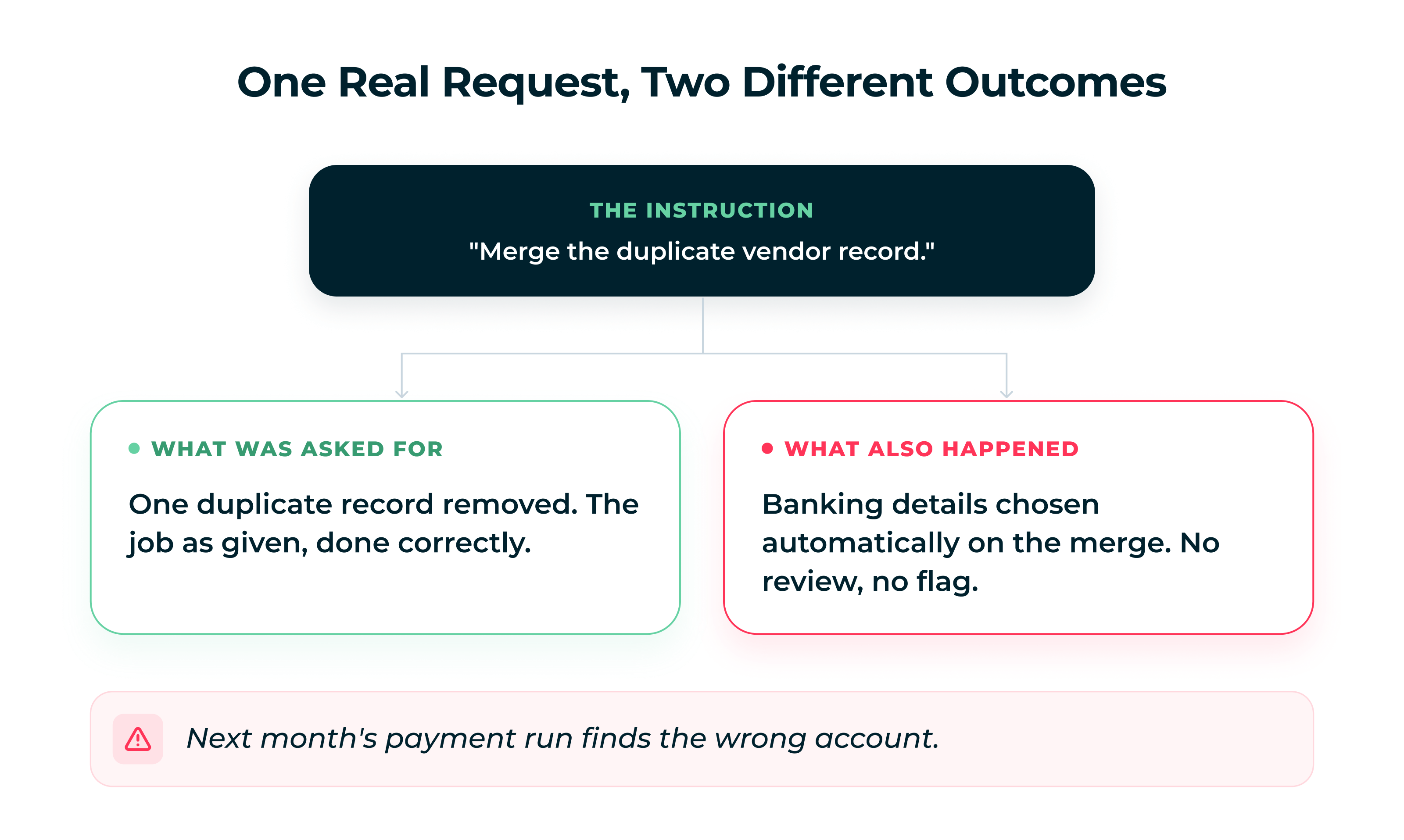 One Real Request, Two Different Outcomes

THE INSTRUCTION

"Merge the duplicate vendor record."

WHAT WAS ASKED FOR

One duplicate record removed. The job as given, done correctly.

WHAT ALSO HAPPENED

Banking details chosen automatically on the merge. No review, no flag.

Next month's payment run finds the wrong account.